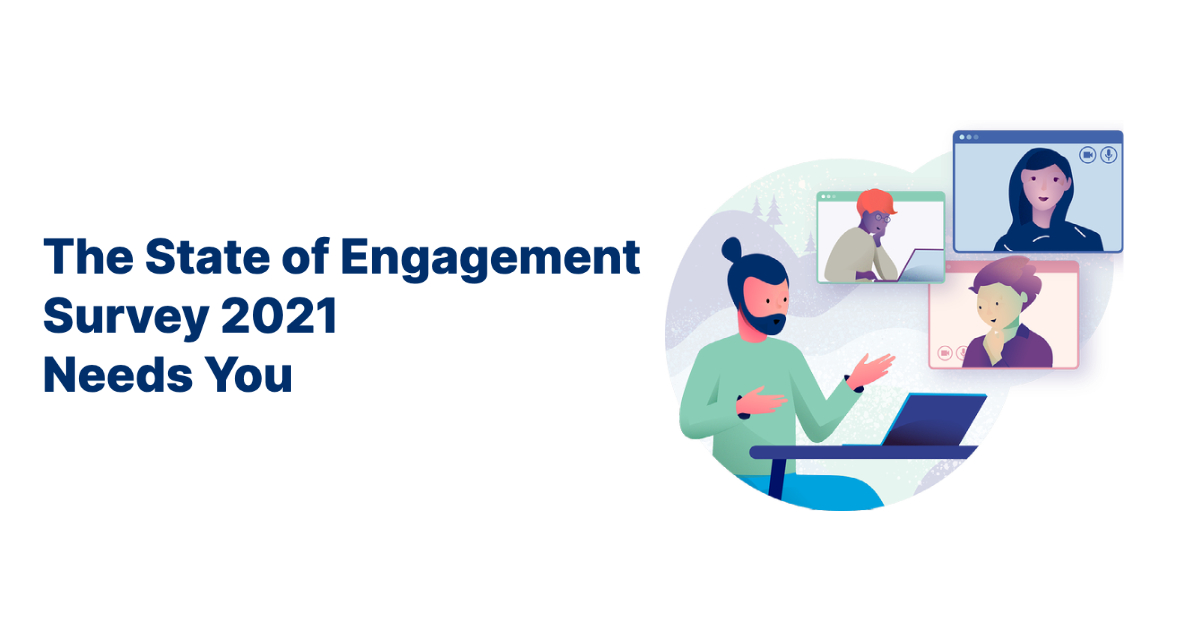 The State of Engagement Survey 2021 Needs You